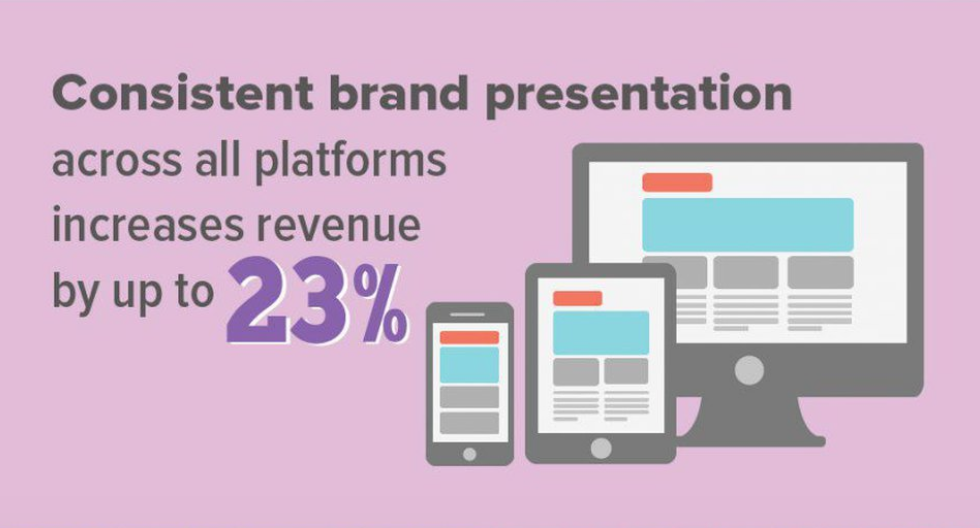 Consistent brand presentation across all platforms increases revenue by up to 23%